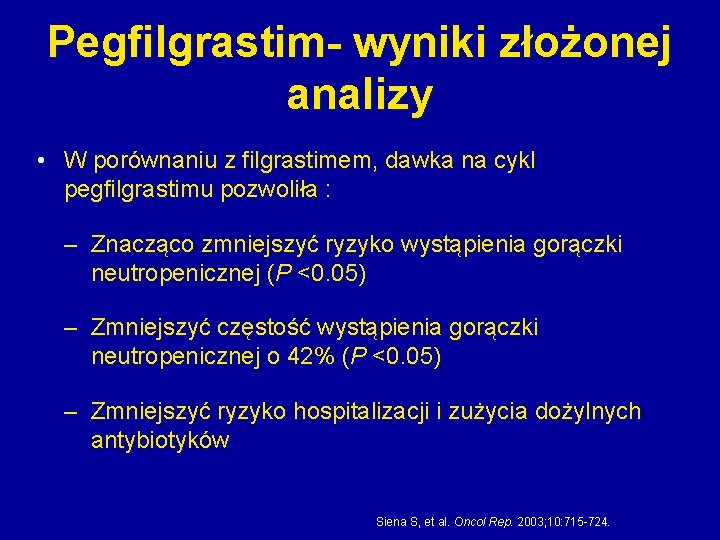 Pegfilgrastim- wyniki złożonej analizy

• W porównaniu z filgrastimem, dawka na cykl pegfilgrastimu pozwoliła :

– Znacząco zmniejszyć ryzyko wystąpienia gorączki neutropenicznej (P <0.05)

– Zmniejszyć częstość wystąpienia gorączki neutropenicznej o 42% (P <0.05)

– Zmniejszyć ryzyko hospitalizacji i zużycia dożylnych antybiotyków

Siena S, et al. Oncol Rep. 2003;10:715-724.